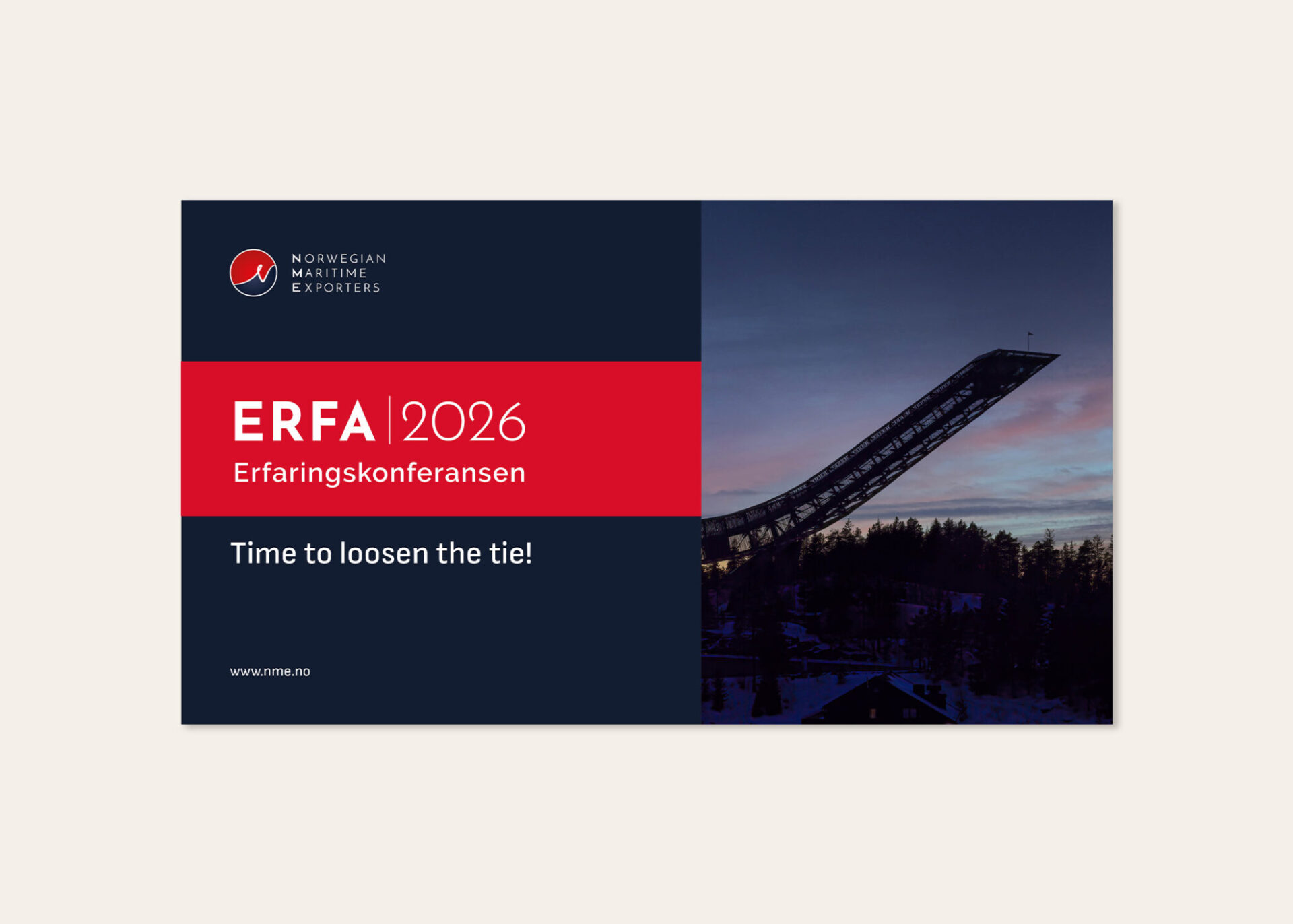 NORWEGIAN
MARITIME
EXPORTERS

ERFA | 2026
Erfaringskonferansen

Time to loosen the tie!

www.nme.no